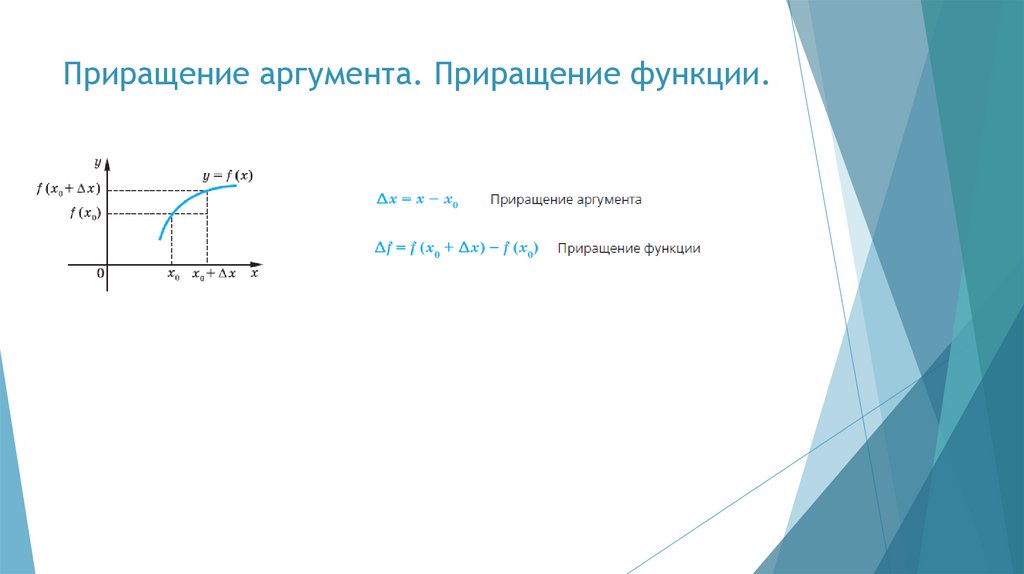 Приращение аргумента. Приращение функции.

$y$
$y = f(x)$
$f(x_0 + \Delta x)$
$f(x_0)$
$0$
$x_0$
$x_0 + \Delta x$
$x$

$\Delta x = x - x_0$ Приращение аргумента

$\Delta f = f(x_0 + \Delta x) - f(x_0)$ Приращение функции